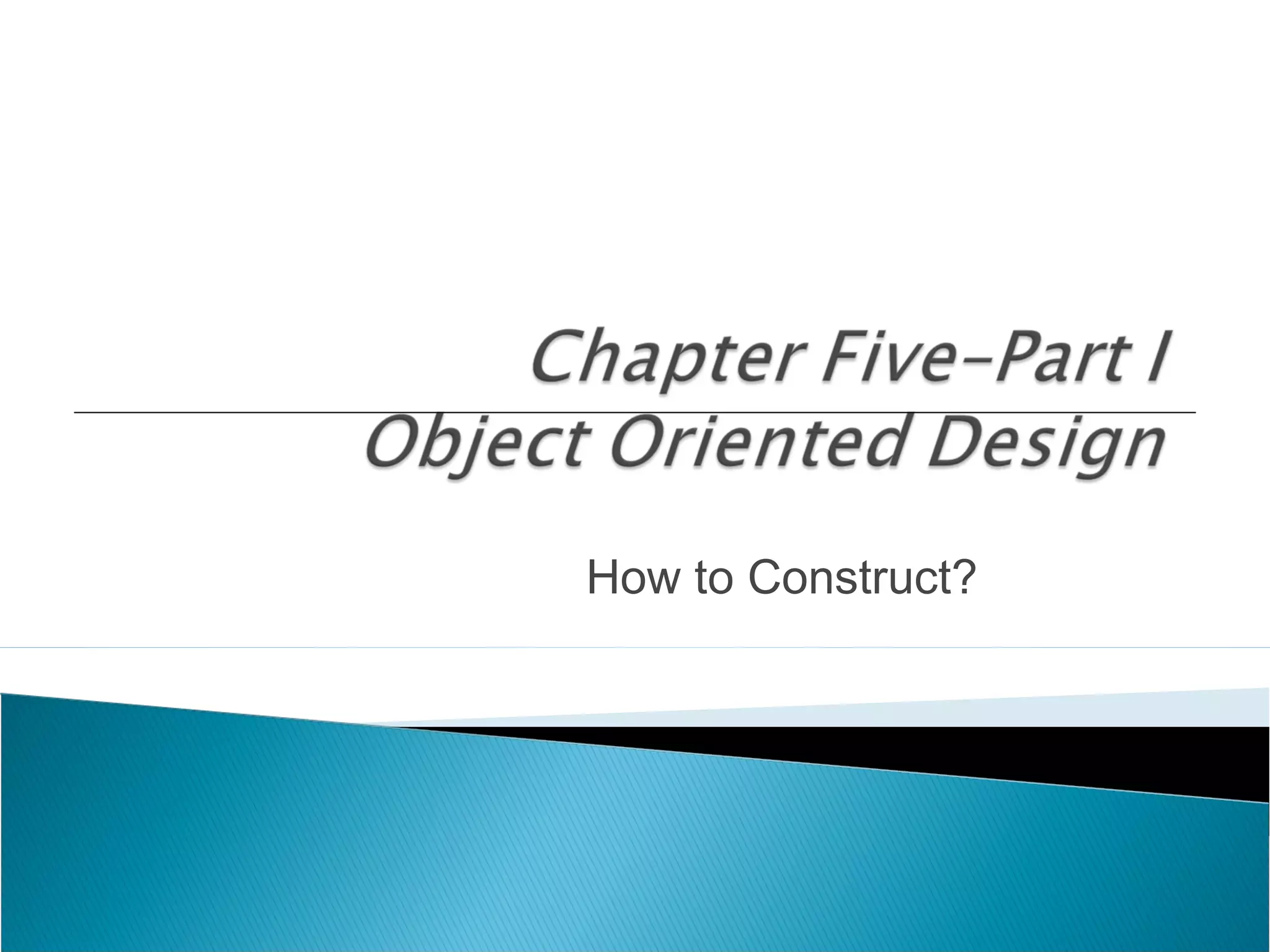 Chapter Five-Part I
Object Oriented Design

How to Construct?